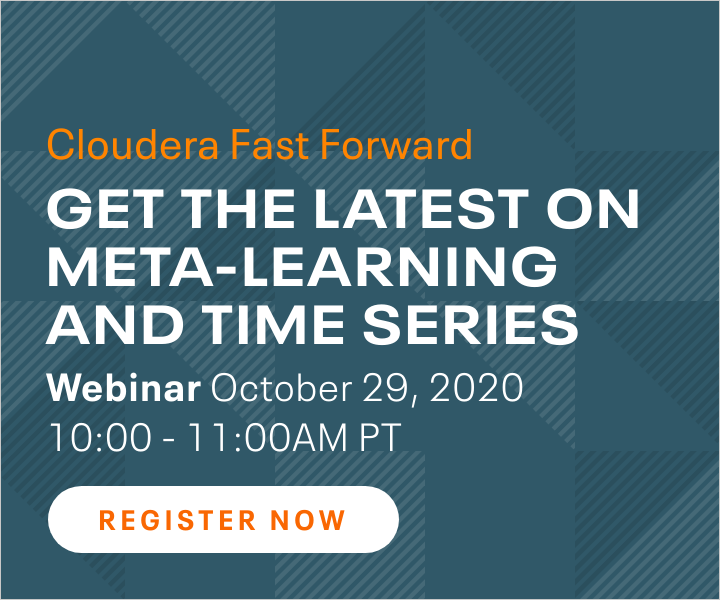 Cloudera Fast Forward

GET THE LATEST ON META-LEARNING AND TIME SERIES

Webinar October 29, 2020
10:00 - 11:00AM PT

REGISTER NOW